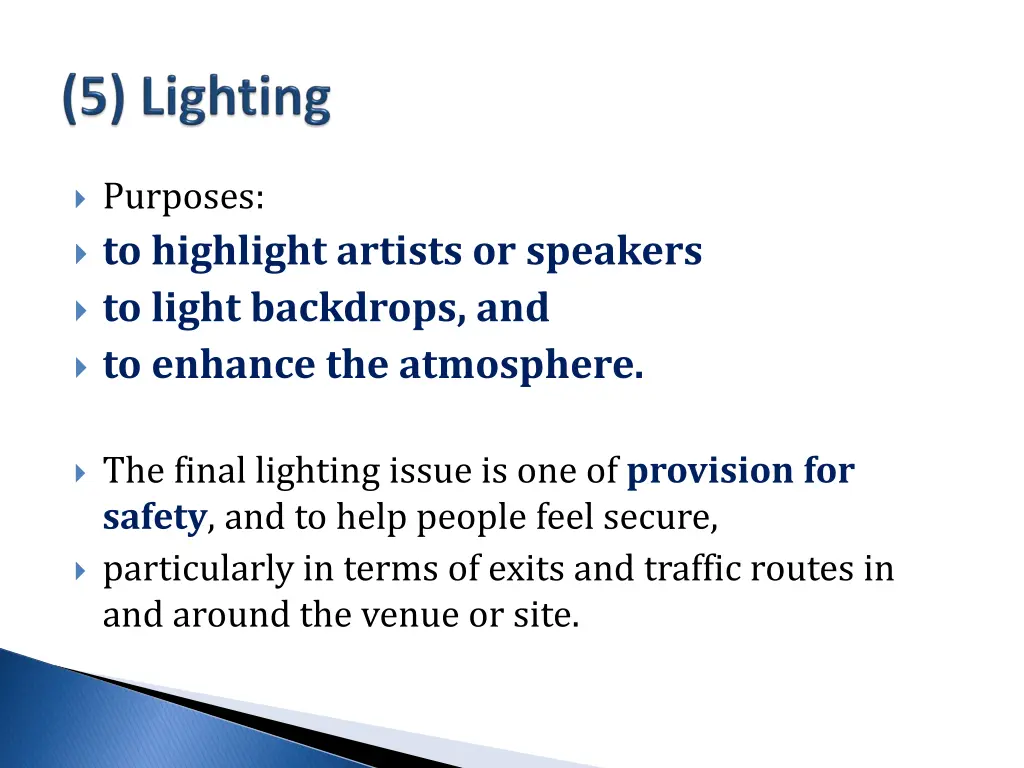 (5) Lighting

Purposes:
to highlight artists or speakers
to light backdrops, and
to enhance the atmosphere.

The final lighting issue is one of provision for safety, and to help people feel secure,
particularly in terms of exits and traffic routes in and around the venue or site.